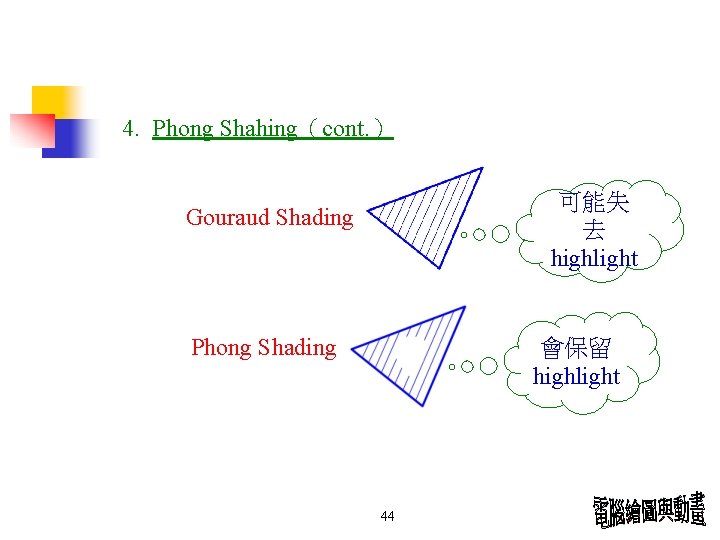 4. Phong Shahing（cont.）

Gouraud Shading

可能失去 highlight

Phong Shading

會保留 highlight

44

電腦繪圖與動畫